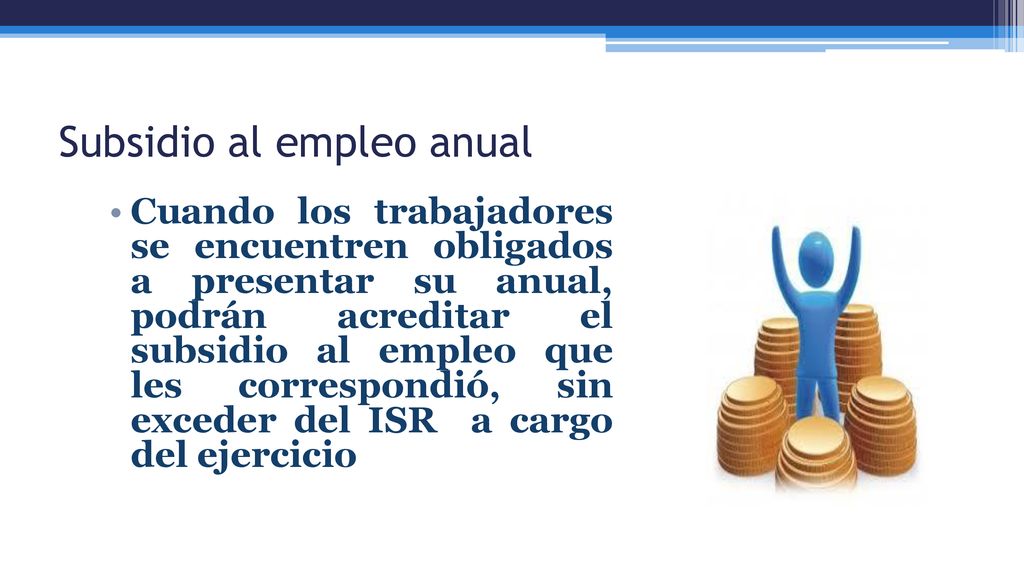 Subsidio al empleo anual

• Cuando los trabajadores se encuentren obligados a presentar su anual, podrán acreditar el subsidio al empleo que les correspondió, sin exceder del ISR a cargo del ejercicio